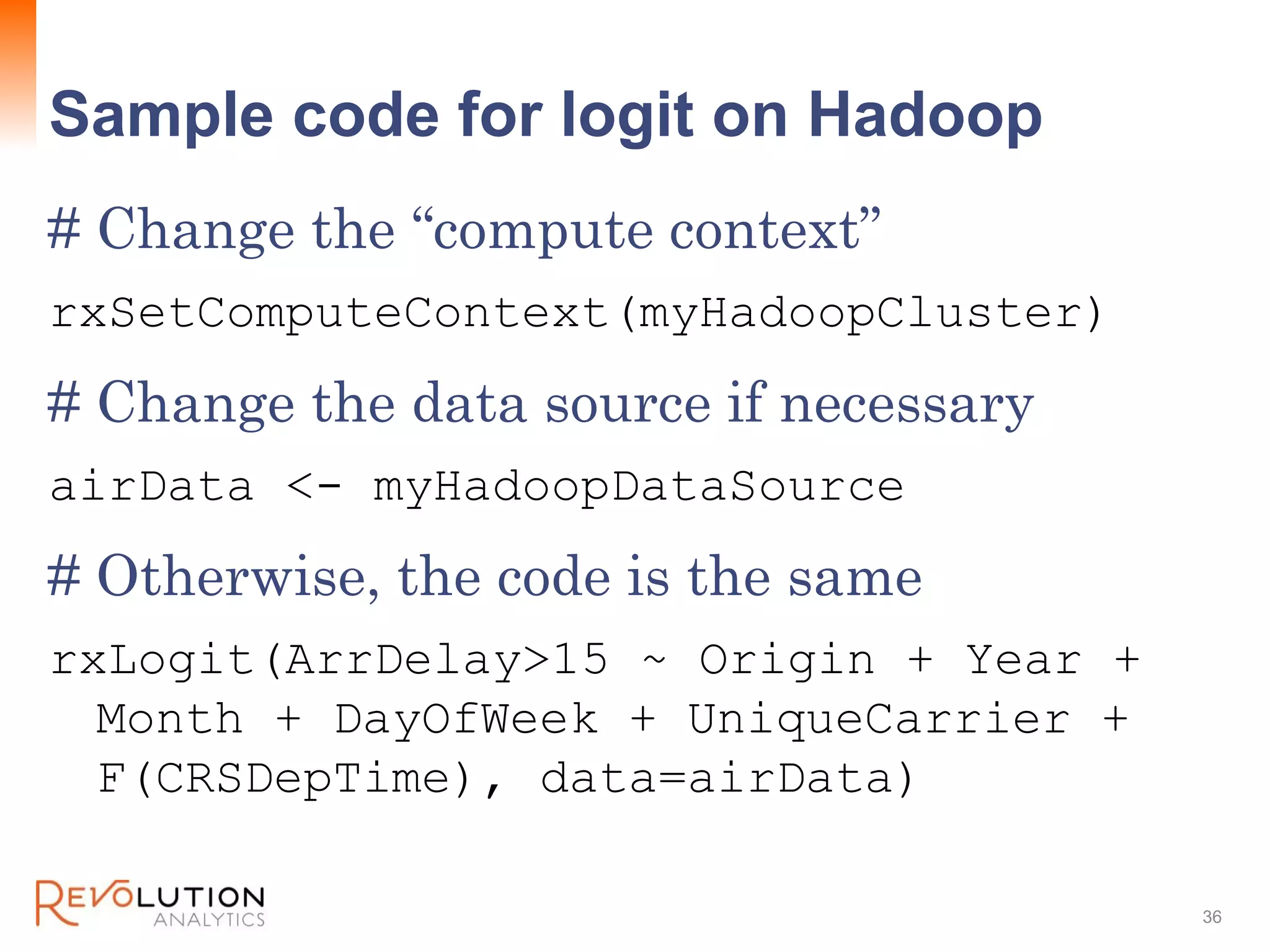 Sample code for logit on Hadoop

# Change the “compute context”

rxSetComputeContext(myHadoopCluster)

# Change the data source if necessary

airData <- myHadoopDataSource

# Otherwise, the code is the same

rxLogit(ArrDelay>15 ~ Origin + Year + Month + DayOfWeek + UniqueCarrier + F(CRSDepTime), data=airData)

REVOLUTION ANALYTICS

36